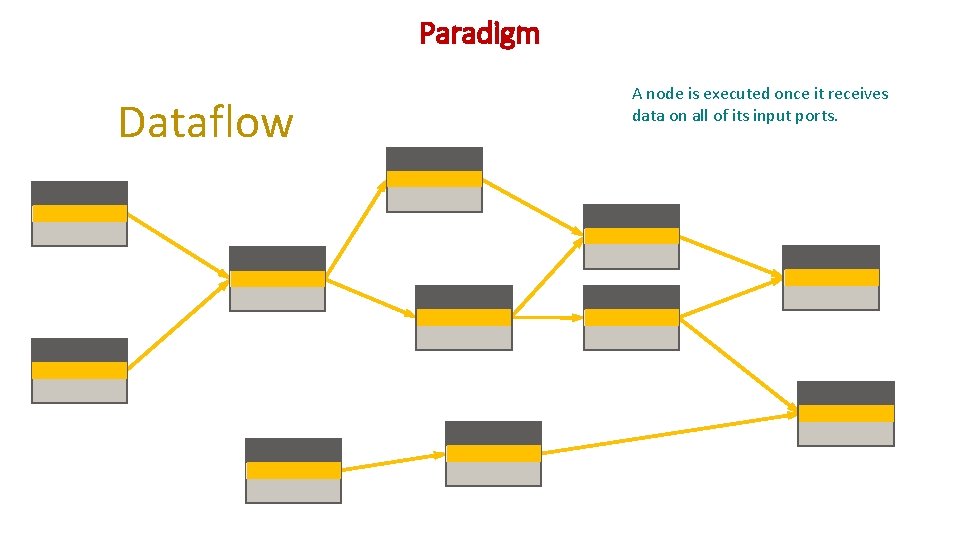 Paradigm

Dataflow

A node is executed once it receives data on all of its input ports.